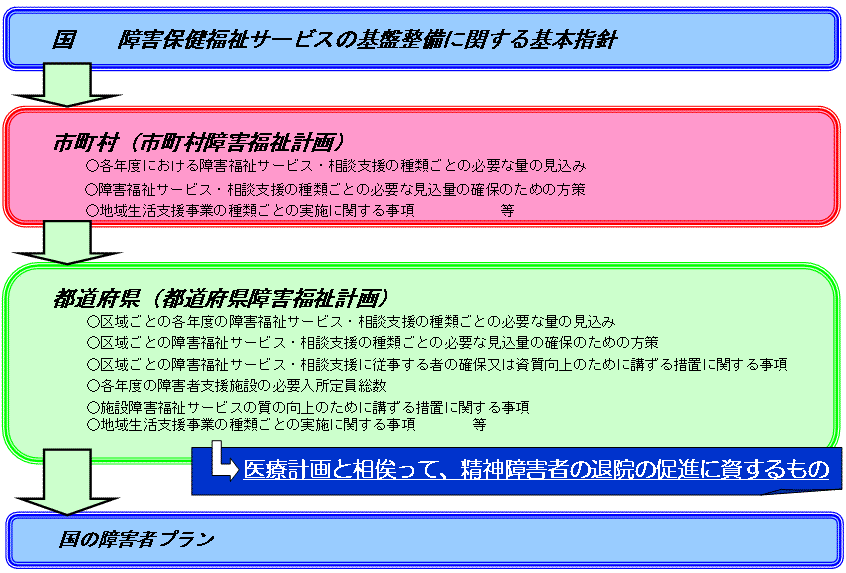 国　障害保健福祉サービスの基盤整備に関する基本指針

市町村（市町村障害福祉計画）
○各年度における障害福祉サービス・相談支援の種類ごとの必要な量の見込み
○障害福祉サービス・相談支援の種類ごとの必要な見込量の確保のための方策
○地域生活支援事業の種類ごとの実施に関する事項　等

都道府県（都道府県障害福祉計画）
○区域ごとの各年度の障害福祉サービス・相談支援の種類ごとの必要な量の見込み
○区域ごとの障害福祉サービス・相談支援の種類ごとの必要な見込量の確保のための方策
○区域ごとの障害福祉サービス・相談支援に従事する者の確保又は資質向上のために講ずる措置に関する事項
○各年度の障害者支援施設の必要入所定員総数
○施設障害福祉サービスの質の向上のために講ずる措置に関する事項
○地域生活支援事業の種類ごとの実施に関する事項　等

医療計画と相俟って、精神障害者の退院の促進に資するもの

国の障害者プラン